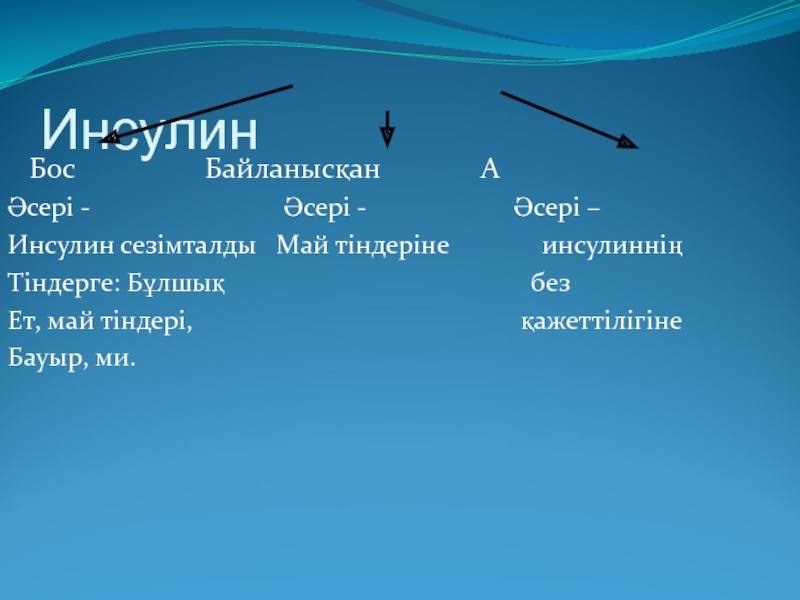 Инсулин

Бос

Әсері -

Инсулин сезімталды Тіндерге: Бұлшық Ет, май тіндері, Бауыр, ми.

Байланысқан

Әсері -

Май тіндеріне

А

Әсері –

инсулиннің без қажеттілігіне